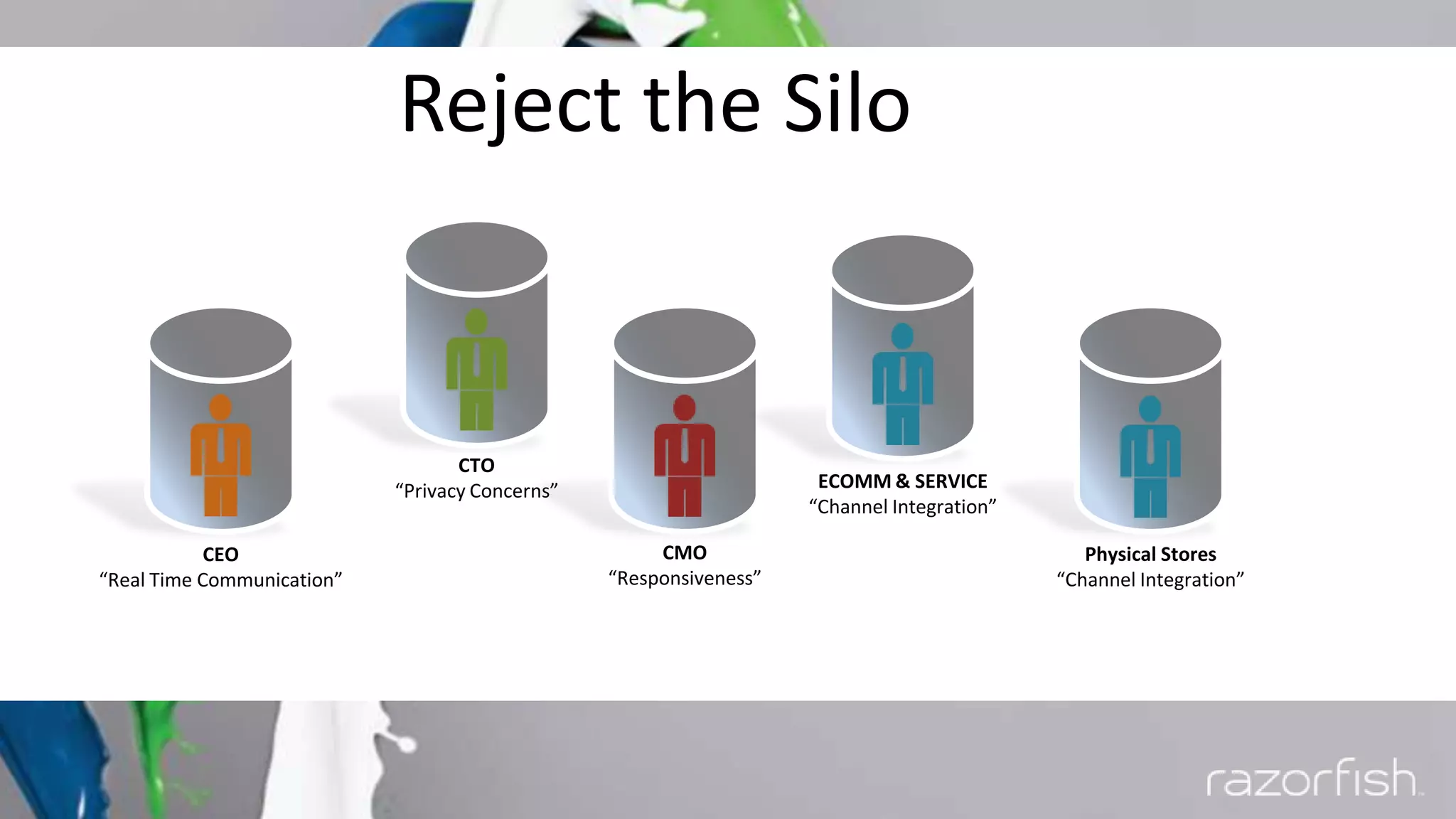 Reject the Silo

CEO
“Real Time Communication”

CTO
“Privacy Concerns”

CMO
“Responsiveness”

ECOMM & SERVICE
“Channel Integration”

Physical Stores
“Channel Integration”

razorfish